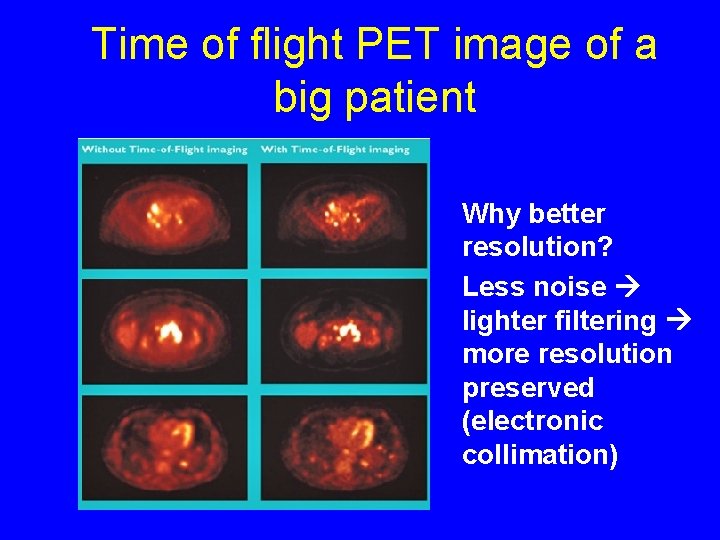 Time of flight PET image of a big patient

Without Time-of-Flight imaging

With Time-of-Flight imaging

Why better resolution?

Less noise → lighter filtering → more resolution preserved (electronic collimation)